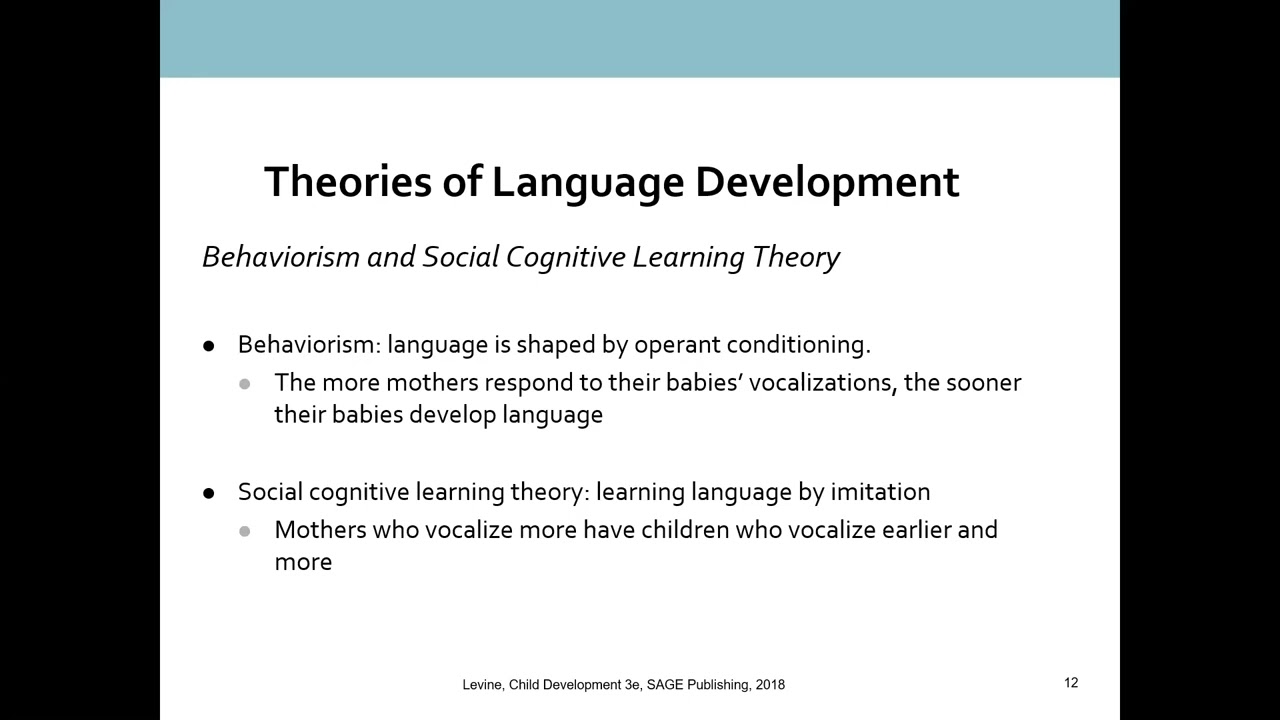 Theories of Language Development

Behaviorism and Social Cognitive Learning Theory

● Behaviorism: language is shaped by operant conditioning.
  ● The more mothers respond to their babies' vocalizations, the sooner their babies develop language

● Social cognitive learning theory: learning language by imitation
  ● Mothers who vocalize more have children who vocalize earlier and more

Levine, Child Development 3e, SAGE Publishing, 2018

12